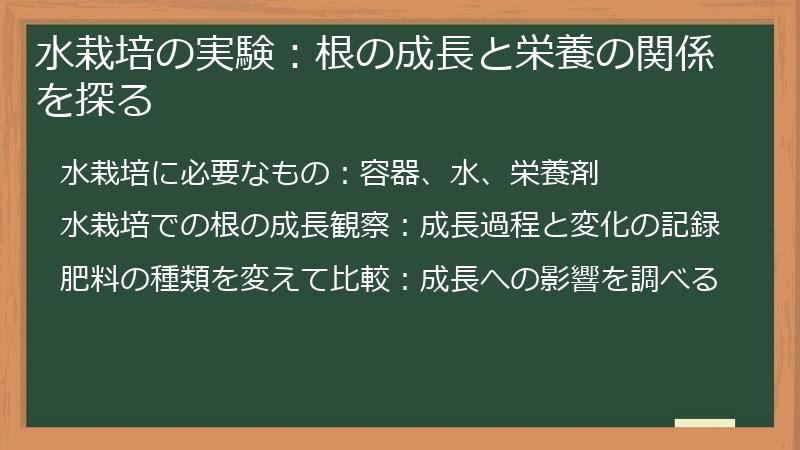 水栽培の実験：根の成長と栄養の関係を探る

水栽培に必要なもの：容器、水、栄養剤

水栽培での根の成長観察：成長過程と変化の記録

肥料の種類を変えて比較：成長への影響を調べる